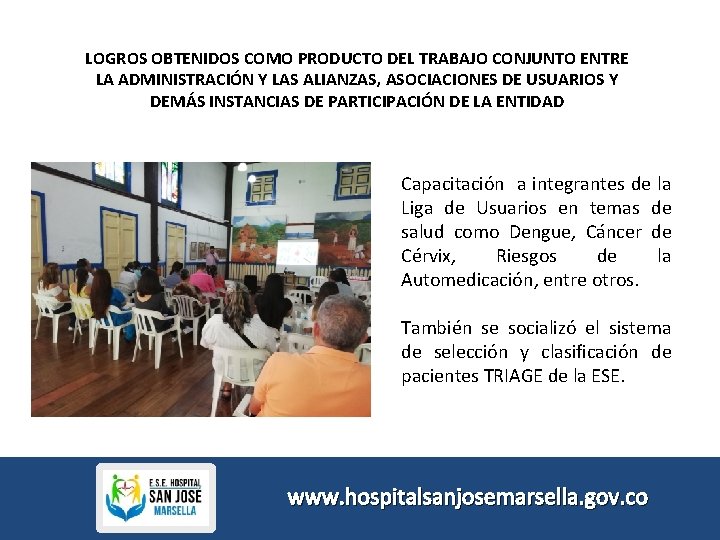 LOGROS OBTENIDOS COMO PRODUCTO DEL TRABAJO CONJUNTO ENTRE LA ADMINISTRACIÓN Y LAS ALIANZAS, ASOCIACIONES DE USUARIOS Y DEMÁS INSTANCIAS DE PARTICIPACIÓN DE LA ENTIDAD

Capacitación a integrantes de la Liga de Usuarios en temas de salud como Dengue, Cáncer de Cérvix, Riesgos de la Automedicación, entre otros.

También se socializó el sistema de selección y clasificación de pacientes TRIAGE de la ESE.

E.S.E. HOSPITAL SAN JOSE MARSELLA

www.hospitalsanjosemarsella.gov.co